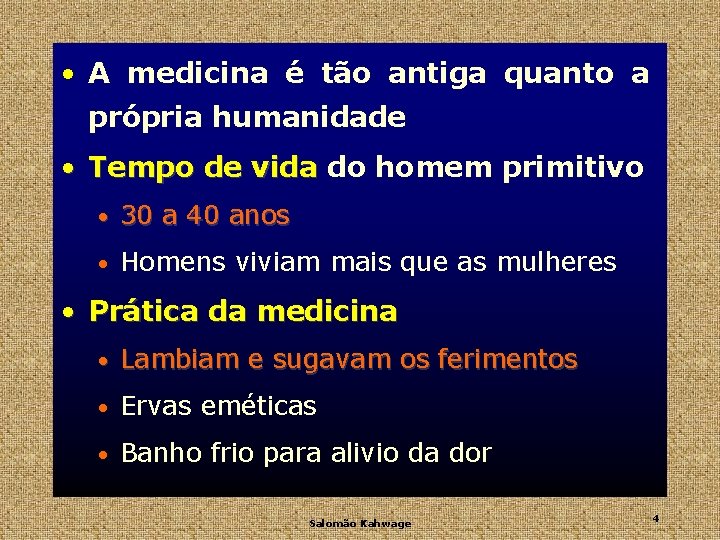 • A medicina é tão antiga quanto a própria humanidade

• Tempo de vida do homem primitivo
  • 30 a 40 anos
  • Homens viviam mais que as mulheres

• Prática da medicina
  • Lambiam e sugavam os ferimentos
  • Ervas eméticas
  • Banho frio para alivio da dor

Salomão Kahwage

4